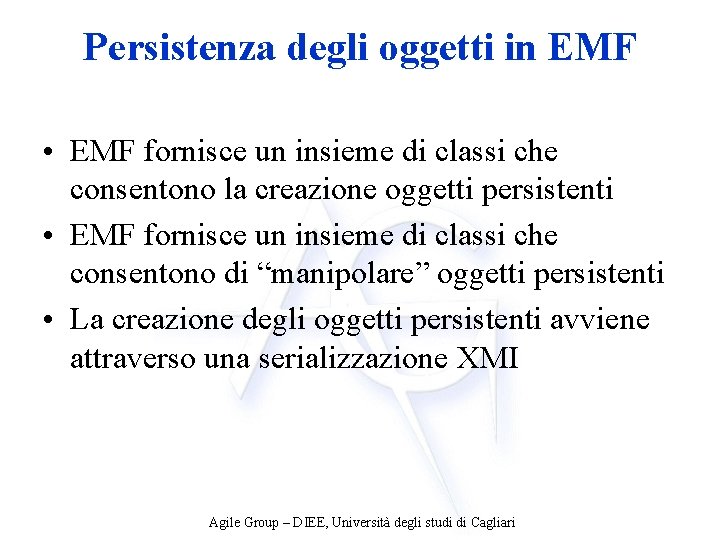 Persistenza degli oggetti in EMF

• EMF fornisce un insieme di classi che consentono la creazione oggetti persistenti
• EMF fornisce un insieme di classi che consentono di “manipolare” oggetti persistenti
• La creazione degli oggetti persistenti avviene attraverso una serializzazione XMI

Agile Group – DIEE, Università degli studi di Cagliari